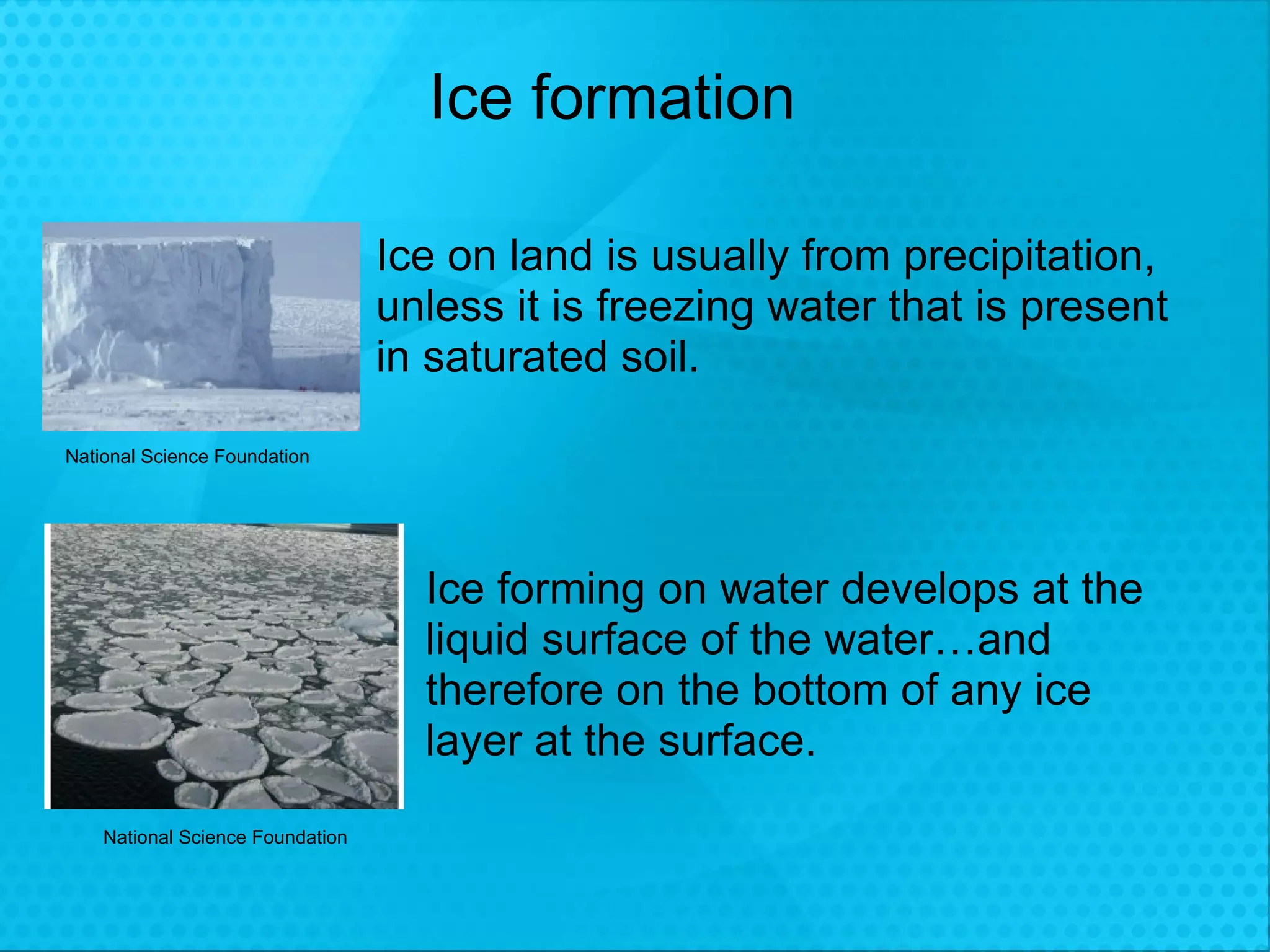 Ice formation

Ice on land is usually from precipitation, unless it is freezing water that is present in saturated soil.

National Science Foundation

Ice forming on water develops at the liquid surface of the water…and therefore on the bottom of any ice layer at the surface.

National Science Foundation